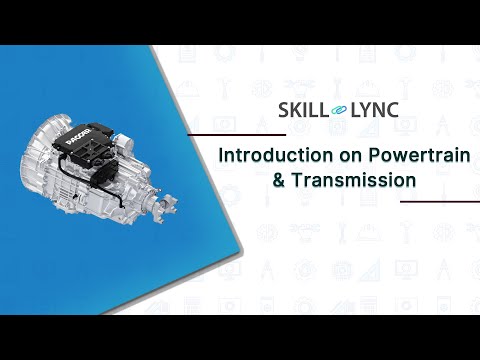 PACCAR

SKILL LYNC

Introduction on Powertrain & Transmission